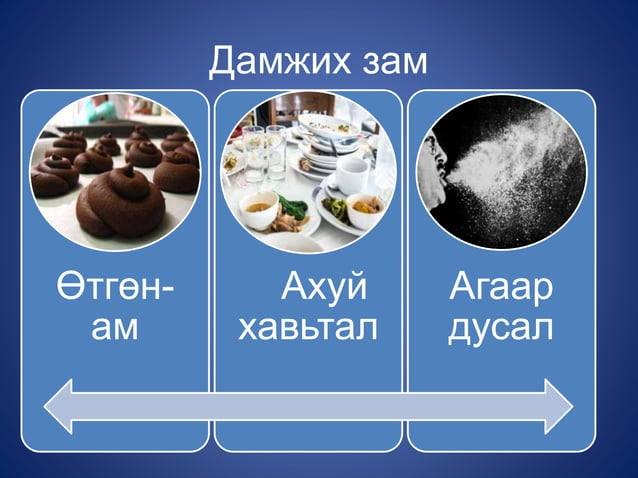 Дамжих зам

Өтгөн-ам

Ахуй хавьтал

Агаар дусал